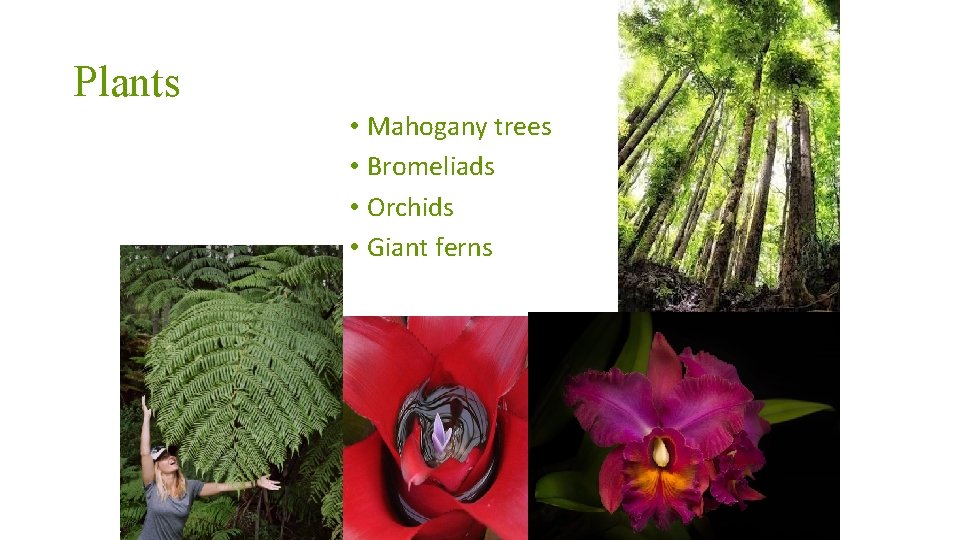 Plants

• Mahogany trees
• Bromeliads
• Orchids
• Giant ferns